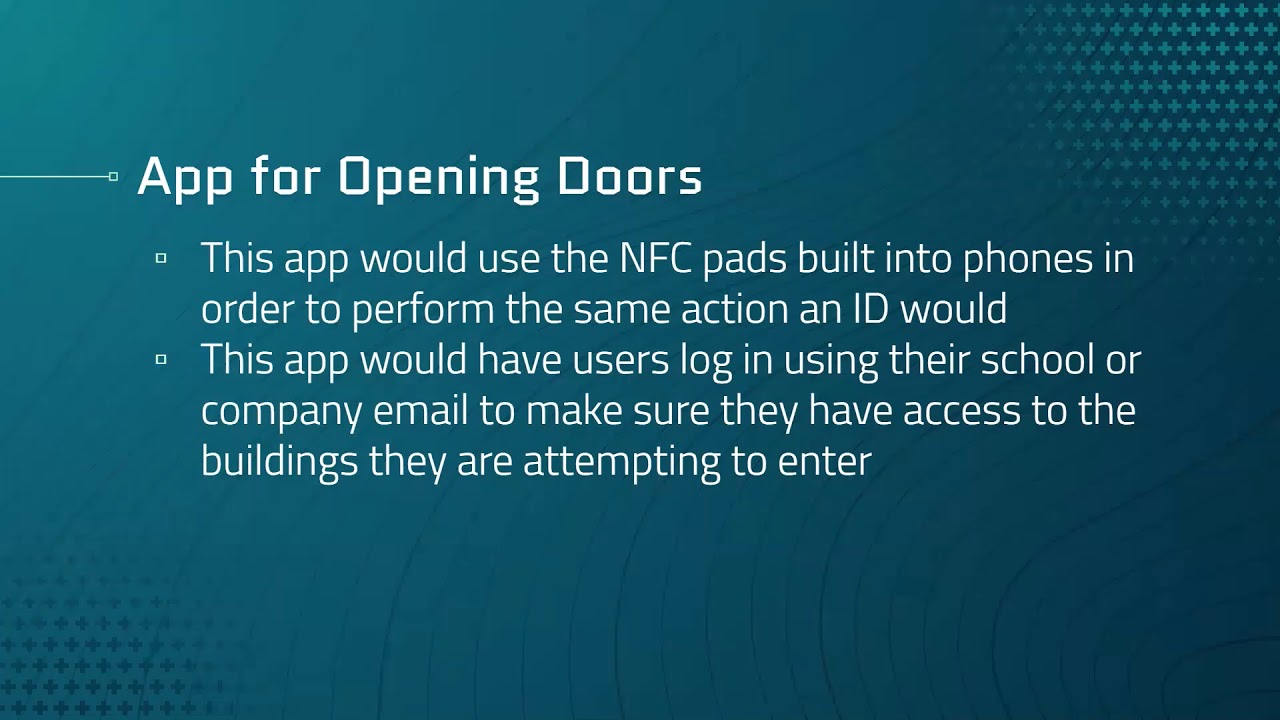 App for Opening Doors

▫ This app would use the NFC pads built into phones in order to perform the same action an ID would
▫ This app would have users log in using their school or company email to make sure they have access to the buildings they are attempting to enter